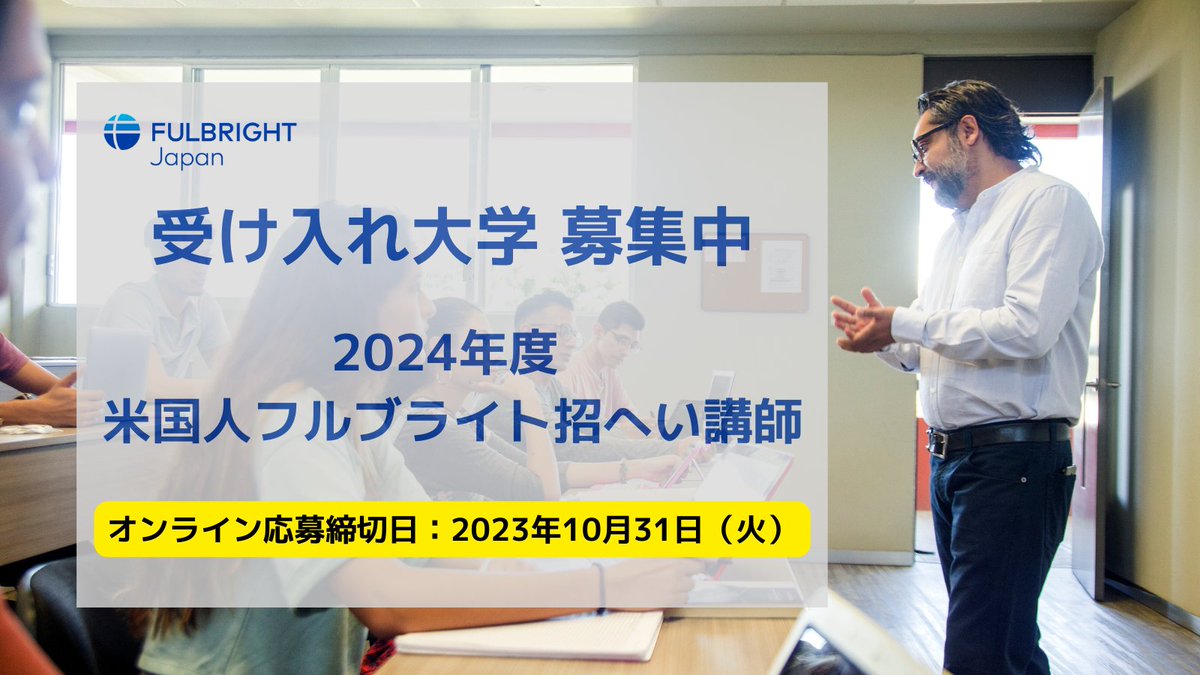 FULBRIGHT
Japan

受け入れ大学 募集中

2024年度
米国人フルブライト招へい講師

オンライン応募締切日：2023年10月31日（火）